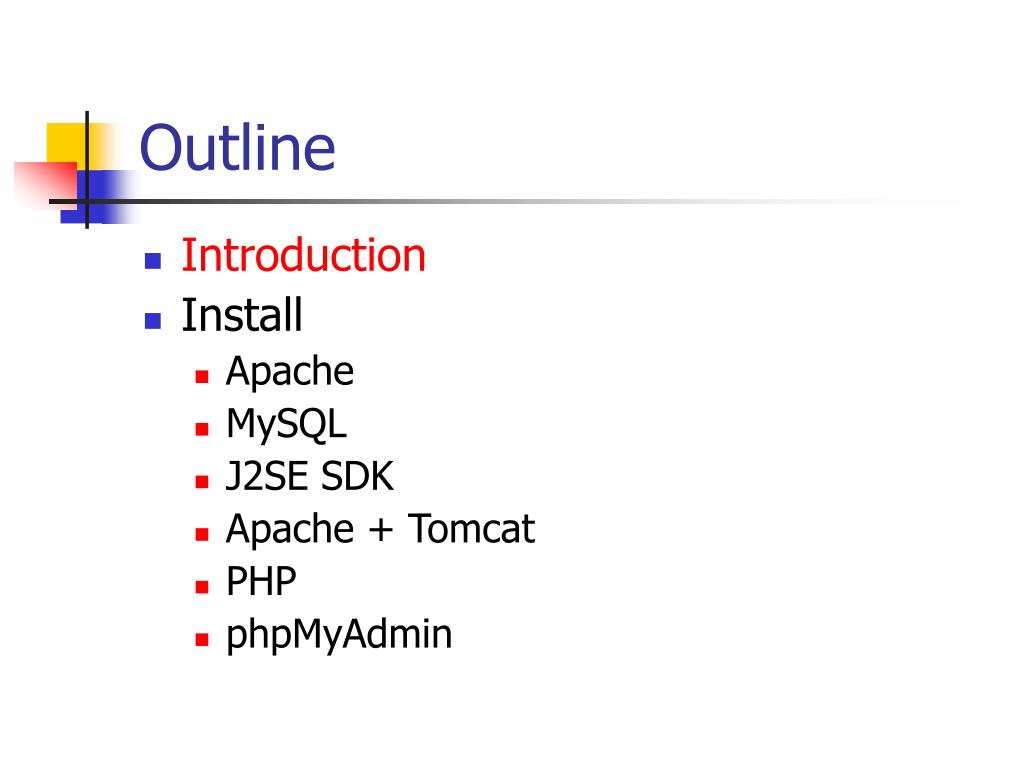 Outline

- Introduction
- Install
  - Apache
  - MySQL
  - J2SE SDK
  - Apache + Tomcat
  - PHP
  - phpMyAdmin